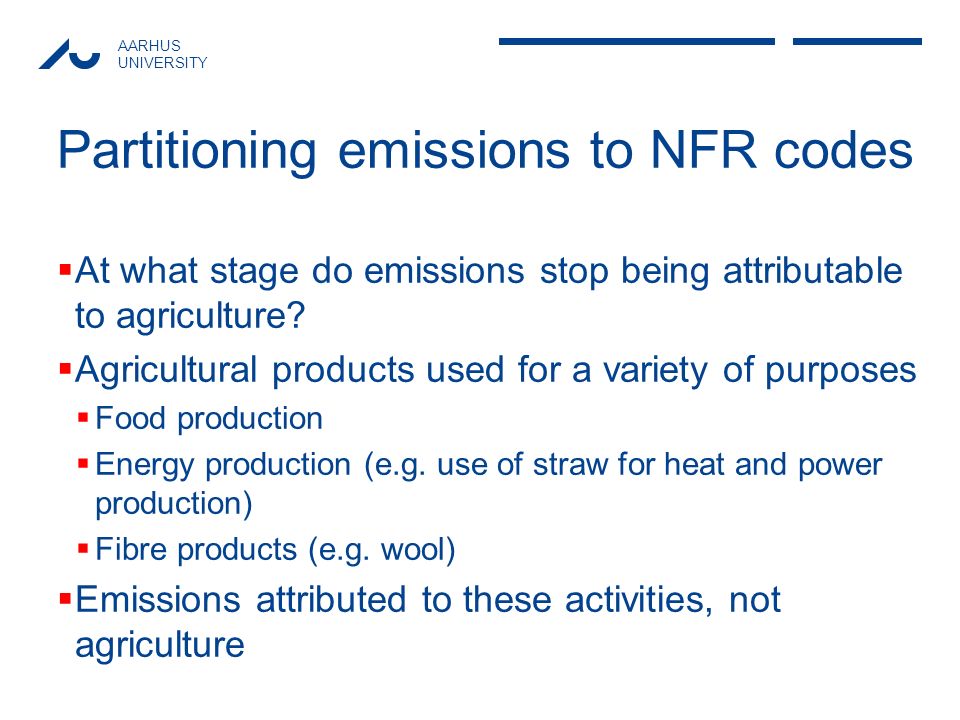 AARHUS
UNIVERSITY

Partitioning emissions to NFR codes

▪ At what stage do emissions stop being attributable to agriculture?
▪ Agricultural products used for a variety of purposes
▪ Food production
▪ Energy production (e.g. use of straw for heat and power production)
▪ Fibre products (e.g. wool)
▪ Emissions attributed to these activities, not agriculture